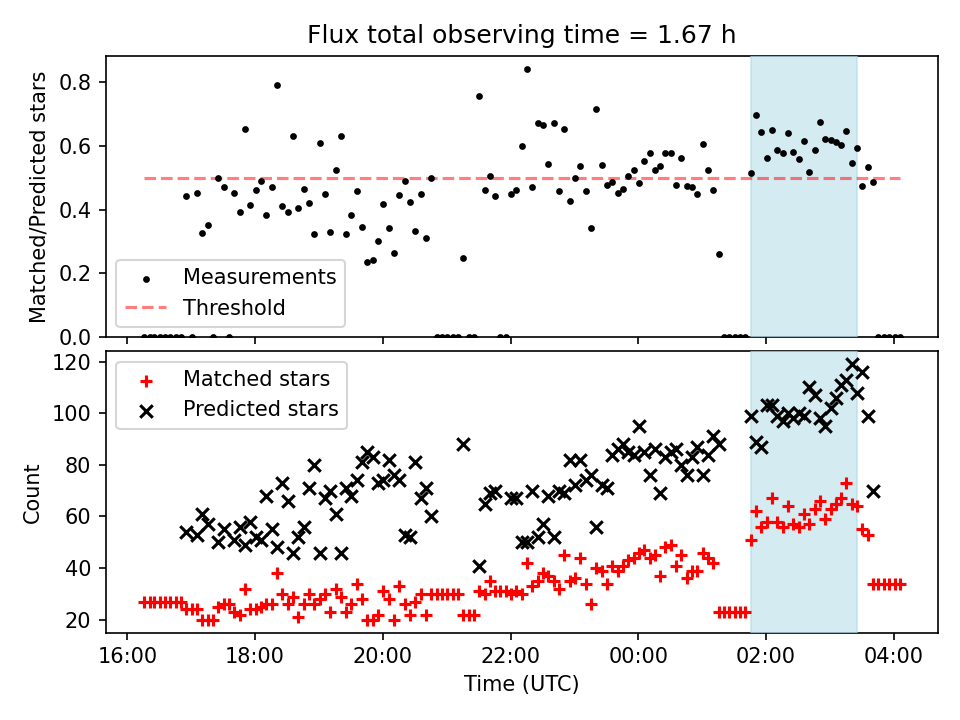 Flux total observing time = 1.67 h

Matched/Predicted stars

0.8
0.6
0.4
0.2
0.0

Measurements
Threshold

Count

120
100
80
60
40
20

Matched stars
Predicted stars

16:00
18:00
20:00
22:00
00:00
02:00
04:00

Time (UTC)